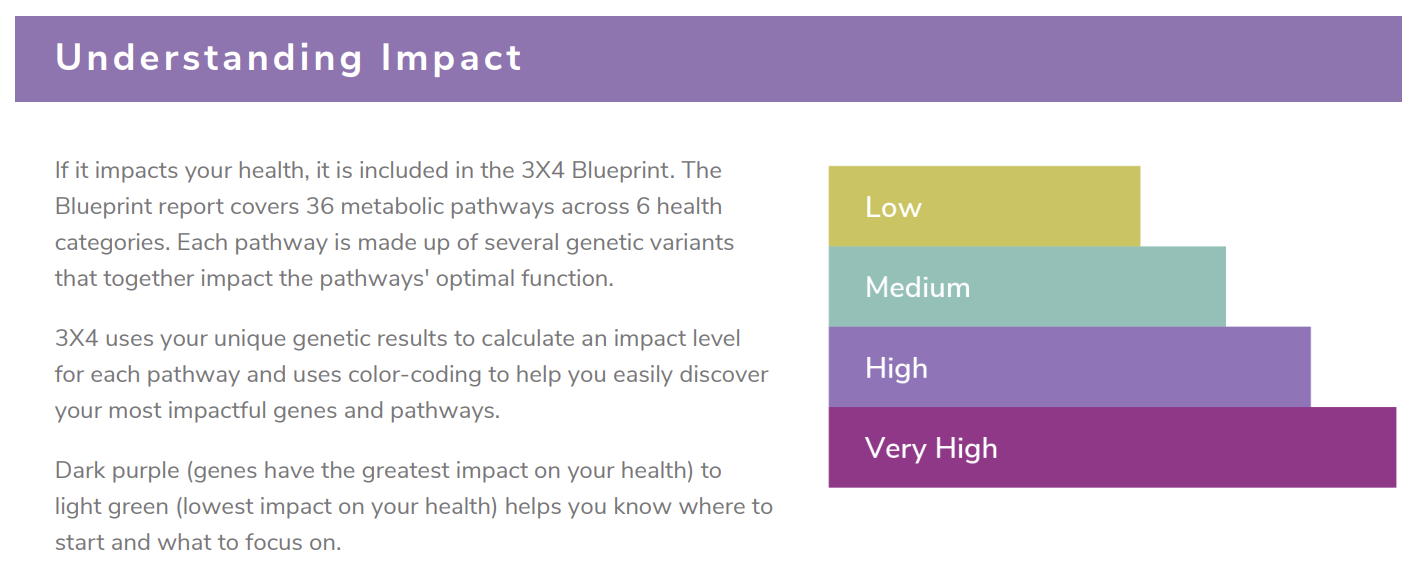 Understanding Impact

If it impacts your health, it is included in the 3X4 Blueprint. The Blueprint report covers 36 metabolic pathways across 6 health categories. Each pathway is made up of several genetic variants that together impact the pathways' optimal function.

3X4 uses your unique genetic results to calculate an impact level for each pathway and uses color-coding to help you easily discover your most impactful genes and pathways.

Dark purple (genes have the greatest impact on your health) to light green (lowest impact on your health) helps you know where to start and what to focus on.

Low

Medium

High

Very High